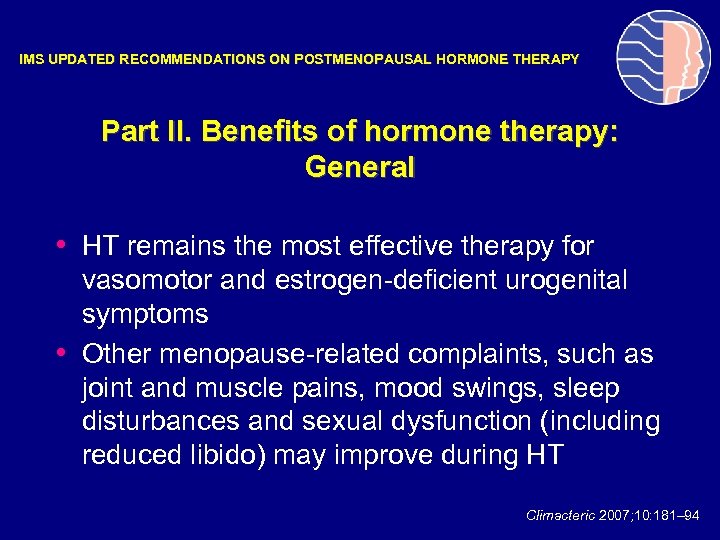 IMS UPDATED RECOMMENDATIONS ON POSTMENOPAUSAL HORMONE THERAPY

Part II. Benefits of hormone therapy: General

• HT remains the most effective therapy for vasomotor and estrogen-deficient urogenital symptoms

• Other menopause-related complaints, such as joint and muscle pains, mood swings, sleep disturbances and sexual dysfunction (including reduced libido) may improve during HT

Climacteric 2007;10:181–94